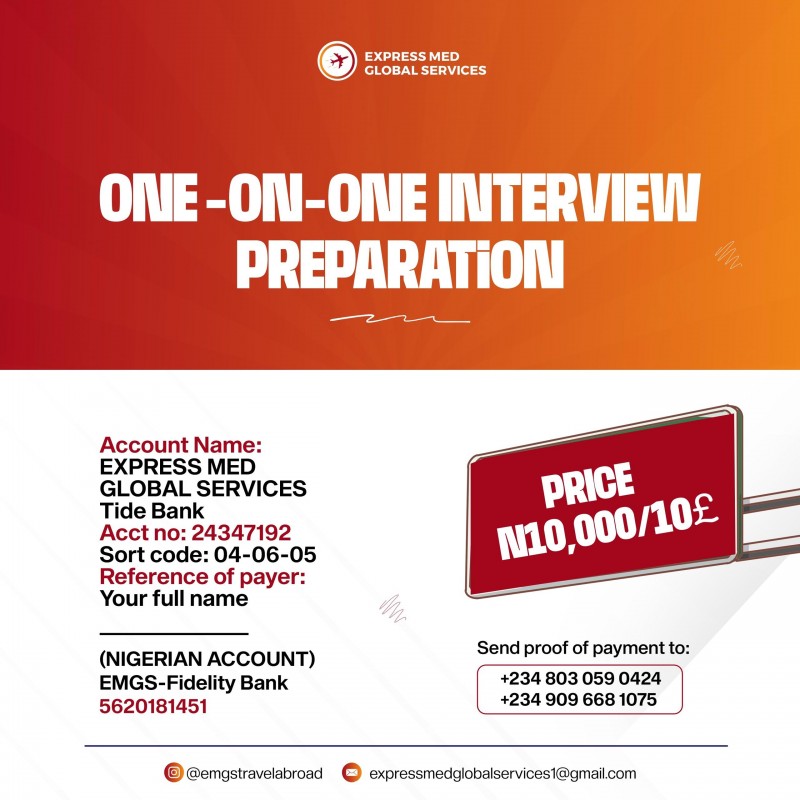 EXPRESS MED GLOBAL SERVICES

ONE -ON-ONE INTERVIEW PREPARATiON

Account Name:
EXPRESS MED GLOBAL SERVICES
Tide Bank
Acct no: 24347192
Sort code: 04-06-05
Reference of payer:
Your full name

(NIGERIAN ACCOUNT)
EMGS-Fidelity Bank
5620181451

PRICE
N10,000/10£

Send proof of payment to:
+234 803 059 0424
+234 909 668 1075

@emgstravelabroad
expressmedglobalservices1@gmail.com